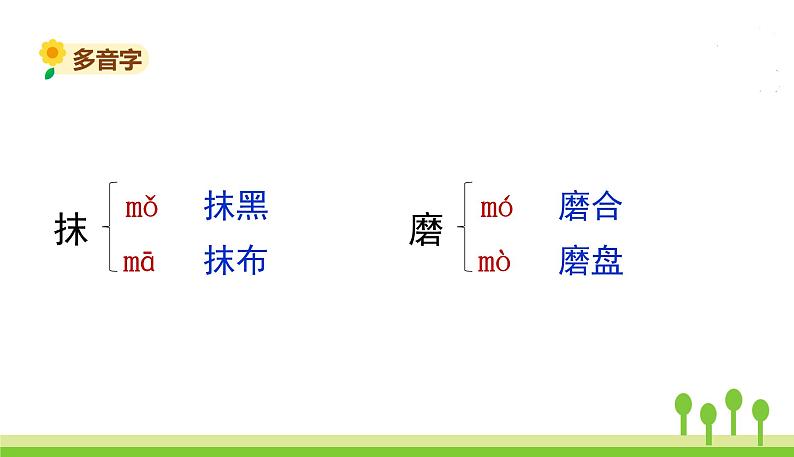 多音字

抹 mǒ 抹黑
mā 抹布

磨 mó 磨合
mò 磨盘